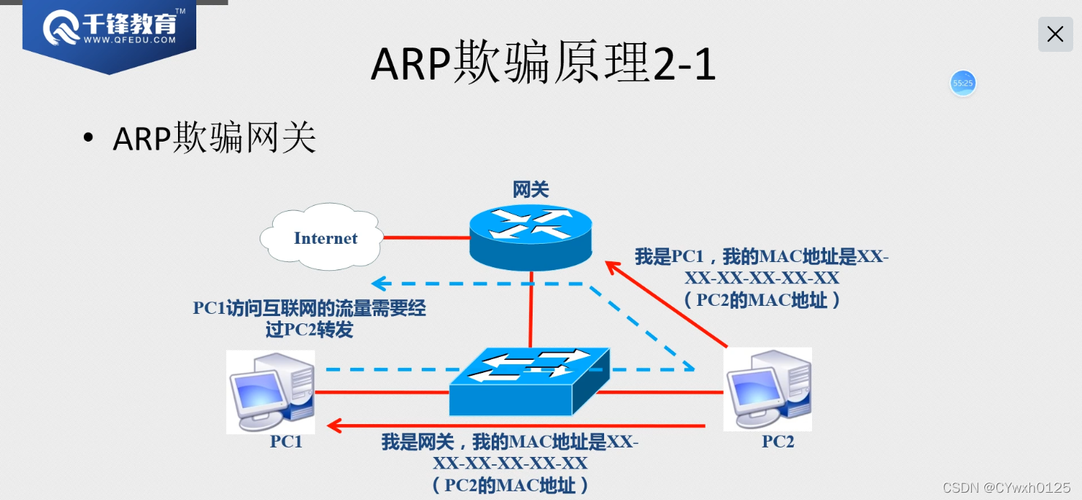 千锋教育™
WWW.QFEDU.COM

ARP欺骗原理2-1

55:25

• ARP欺骗网关

网关

Internet

我是PC1，我的MAC地址是XX-XX-XX-XX-XX-XX
（PC2的MAC地址）

PC1访问互联网的流量需要经过PC2转发

PC1

PC2

我是网关，我的MAC地址是XX-XX-XX-XX-XX-XX
（PC2的MAC地址）

CSDN @CYwxh0125